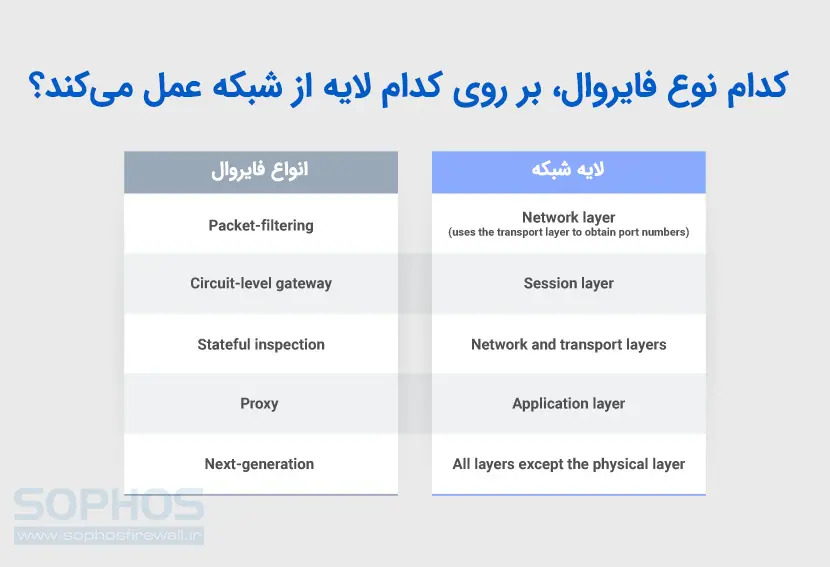 کدام نوع فایروال، بر روی کدام لایه از شبکه عمل می‌کند؟

| انواع فایروال | لایه شبکه |
|---|---|
| Packet-filtering | Network layer (uses the transport layer to obtain port numbers) |
| Circuit-level gateway | Session layer |
| Stateful inspection | Network and transport layers |
| Proxy | Application layer |
| Next-generation | All layers except the physical layer |

SOPHOS
www.sophosfirewall.ir